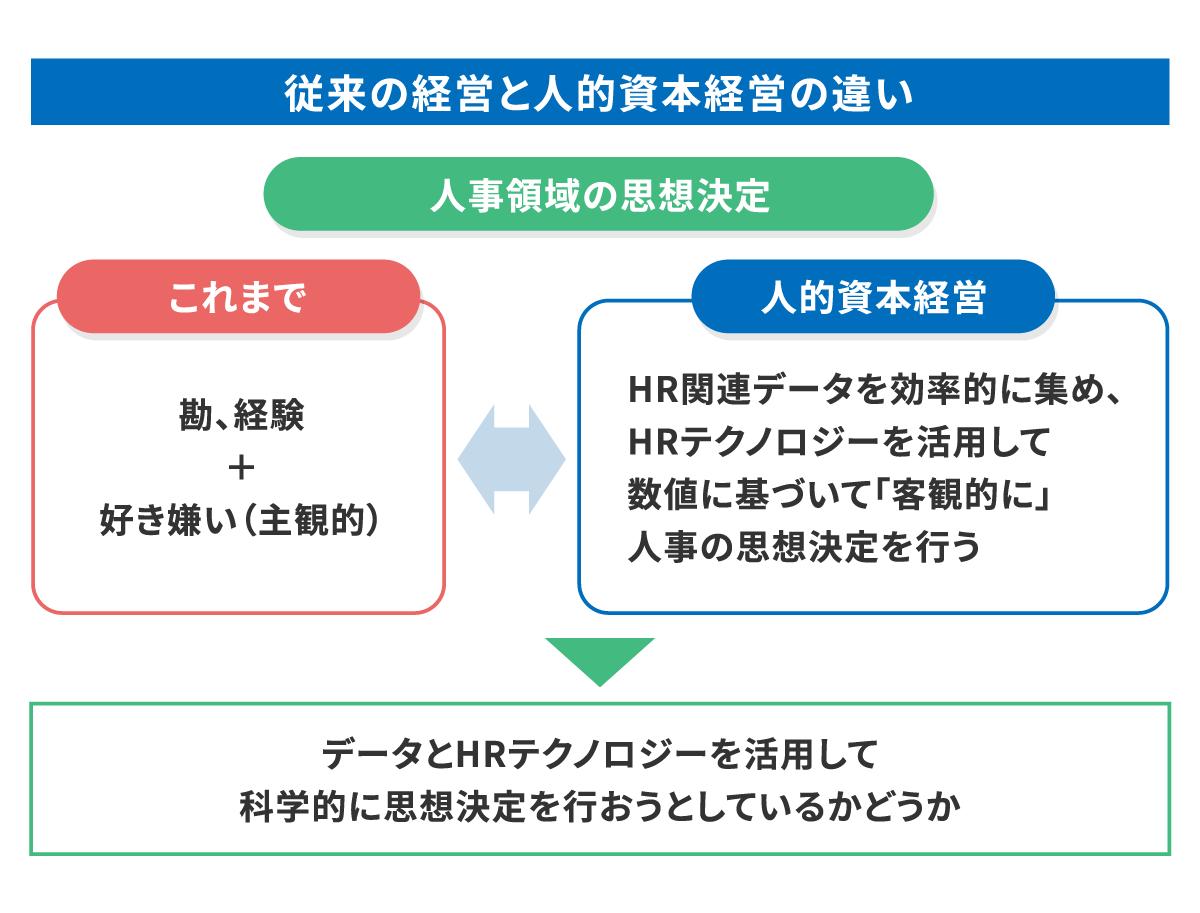 従来の経営と人的資本経営の違い

人事領域の思想決定

これまで

勘、経験
＋
好き嫌い（主観的）

人的資本経営

HR関連データを効率的に集め、
HRテクノロジーを活用して
数値に基づいて「客観的に」
人事の思想決定を行う

データとHRテクノロジーを活用して
科学的に思想決定を行おうとしているかどうか